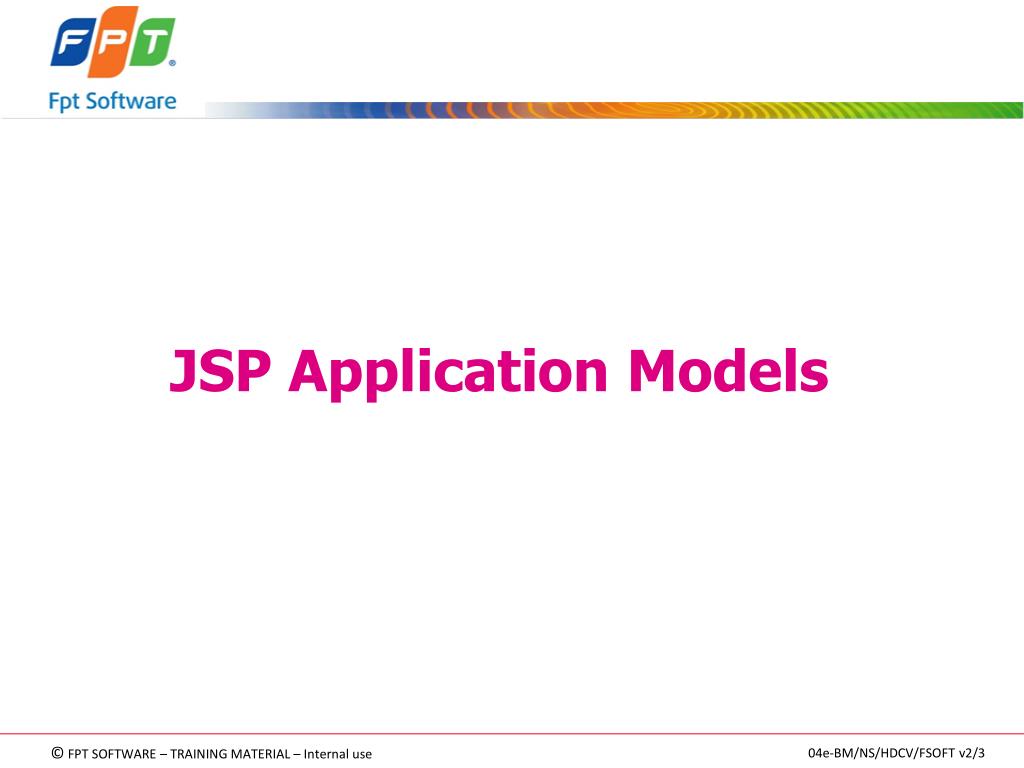 FPT®

Fpt Software

JSP Application Models

© FPT SOFTWARE – TRAINING MATERIAL – Internal use

04e-BM/NS/HDCV/FSOFT v2/3